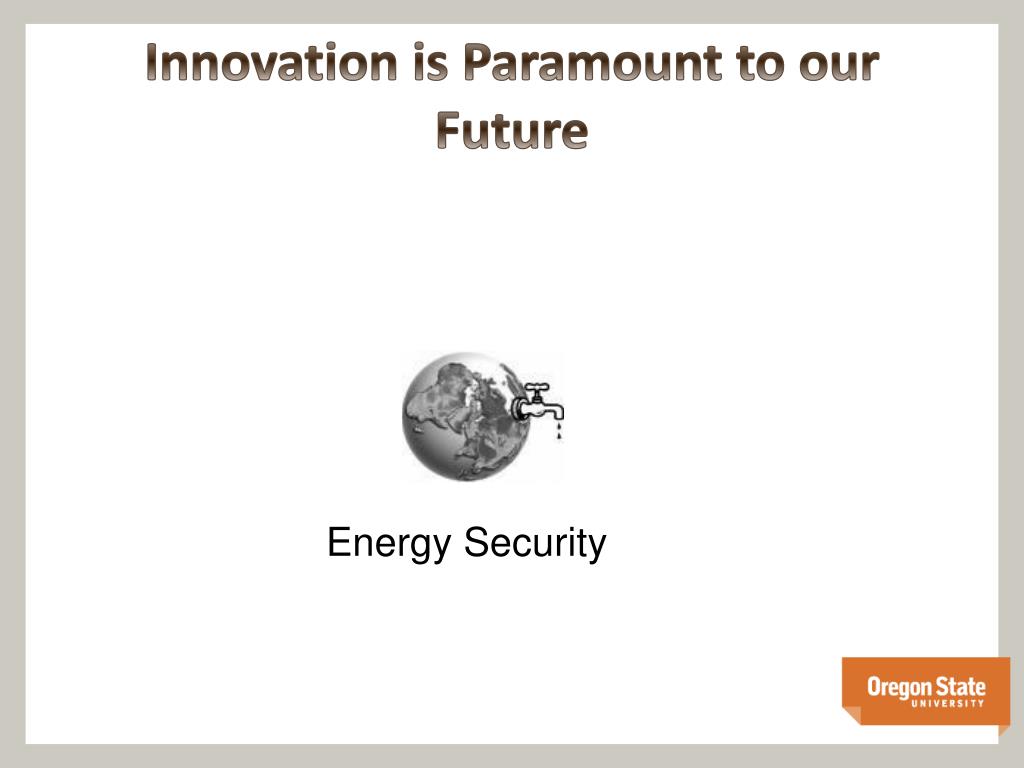 Innovation is Paramount to our Future

Energy Security

Oregon State
UNIVERSITY